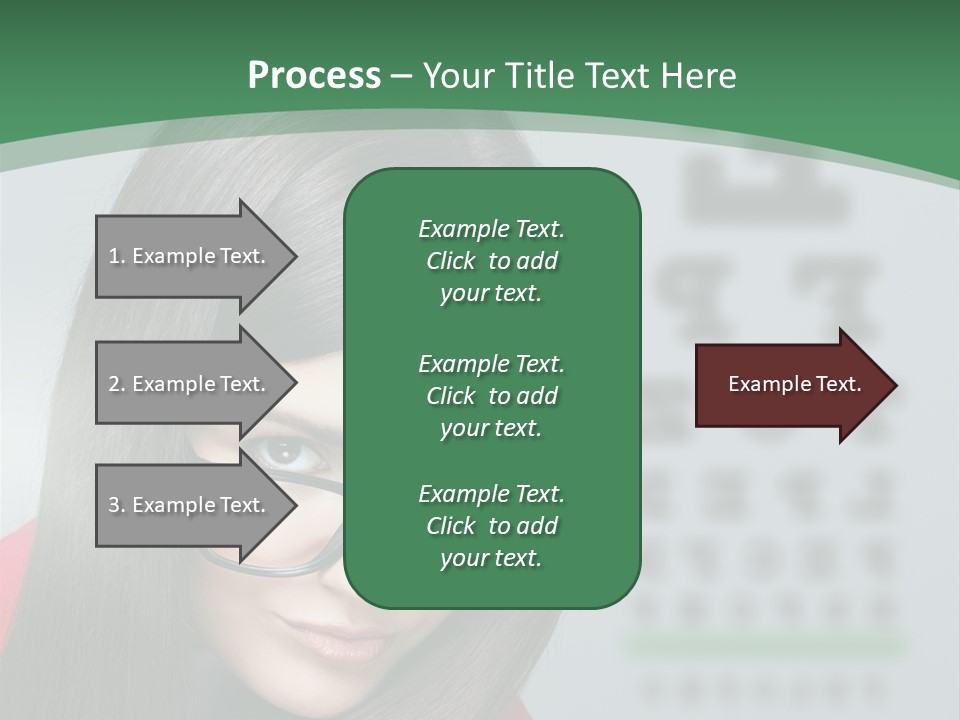 Process – Your Title Text Here

1. Example Text.

2. Example Text.

3. Example Text.

Example Text. Click to add your text.

Example Text. Click to add your text.

Example Text. Click to add your text.

Example Text.